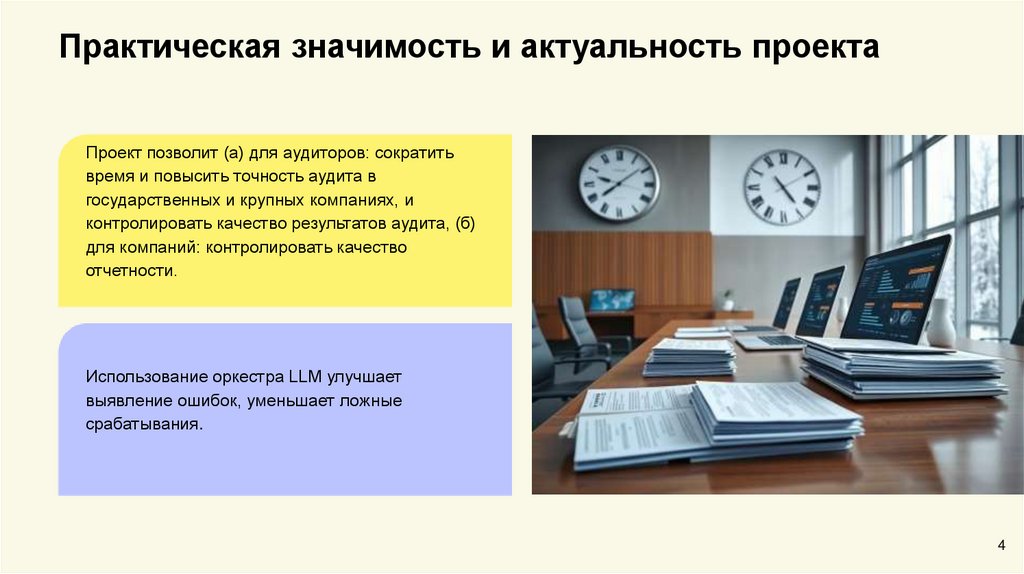 Практическая значимость и актуальность проекта

Проект позволит (а) для аудиторов: сократить время и повысить точность аудита в государственных и крупных компаниях, и контролировать качество результатов аудита, (б) для компаний: контролировать качество отчетности.

Использование оркестра LLM улучшает выявление ошибок, уменьшает ложные срабатывания.

4